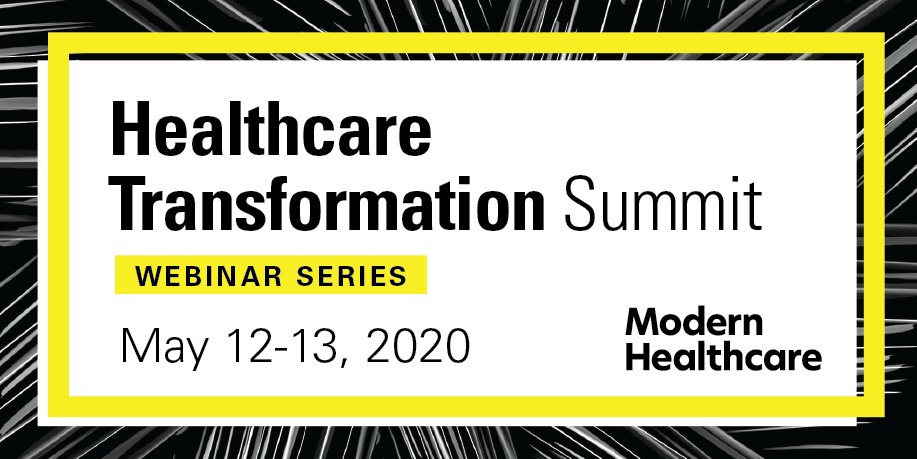 Healthcare Transformation Summit

WEBINAR SERIES

May 12-13, 2020

Modern Healthcare